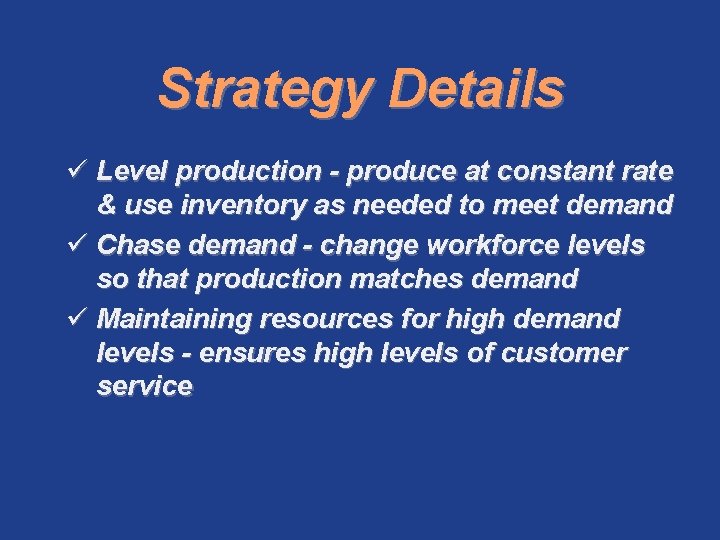 Strategy Details

✓ Level production - produce at constant rate & use inventory as needed to meet demand

✓ Chase demand - change workforce levels so that production matches demand

✓ Maintaining resources for high demand levels - ensures high levels of customer service